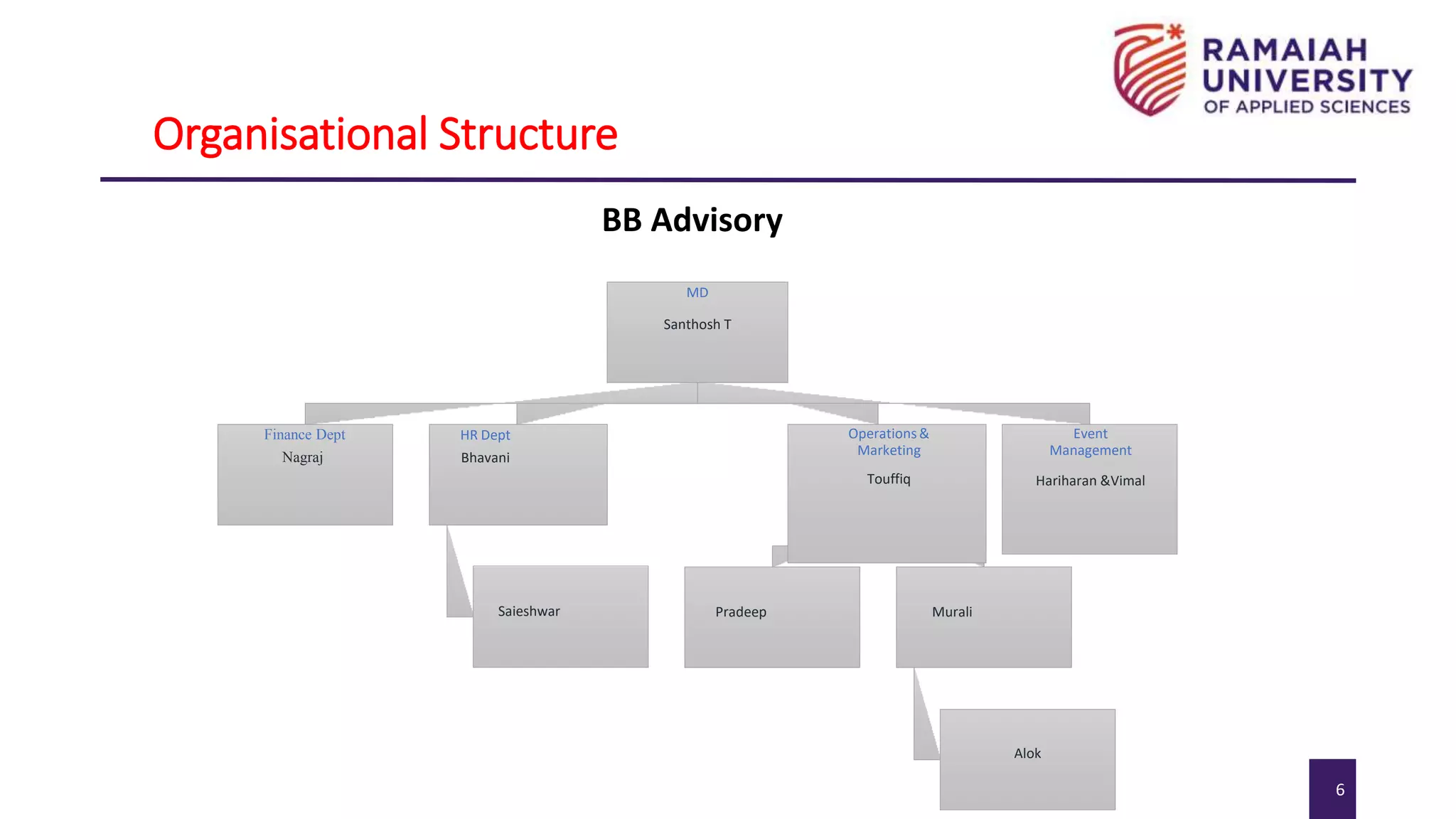 RAMAIAH UNIVERSITY OF APPLIED SCIENCES

Organisational Structure

BB Advisory

MD
Santhosh T

Finance Dept
Nagraj

HR Dept
Bhavani

Operations & Marketing
Touffiq

Event Management
Hariharan &Vimal

Saieshwar

Pradeep

Murali

Alok

6